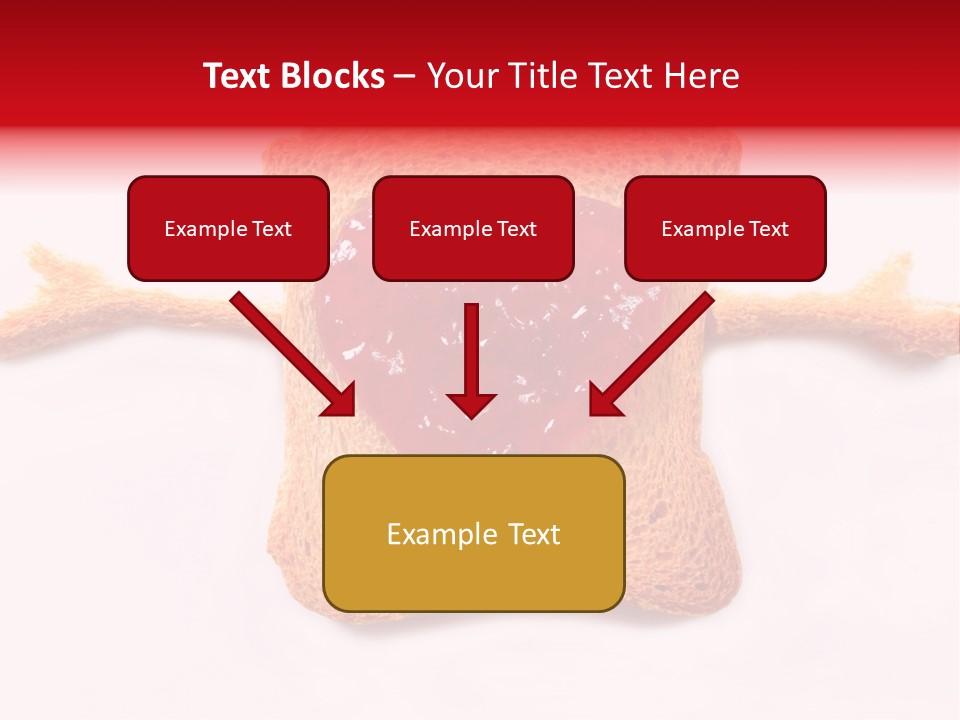 Text Blocks – Your Title Text Here

Example Text

Example Text

Example Text

Example Text